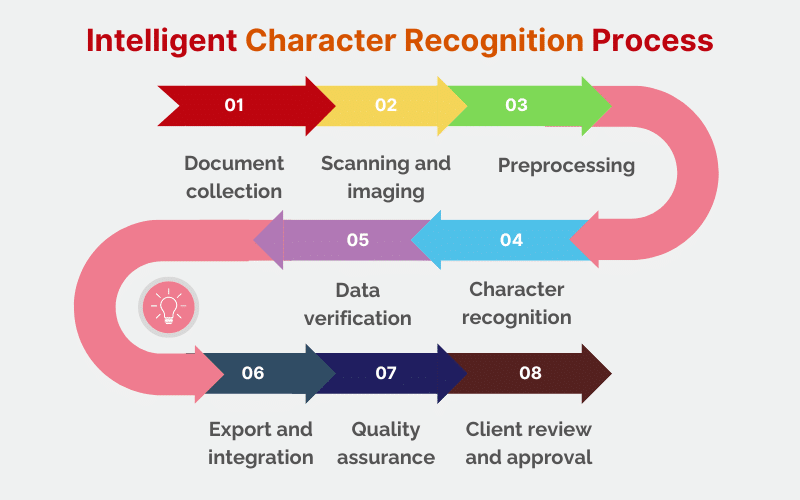 Intelligent Character Recognition Process

01
Document collection

02
Scanning and imaging

03
Preprocessing

04
Character recognition

05
Data verification

06
Export and integration

07
Quality assurance

08
Client review and approval